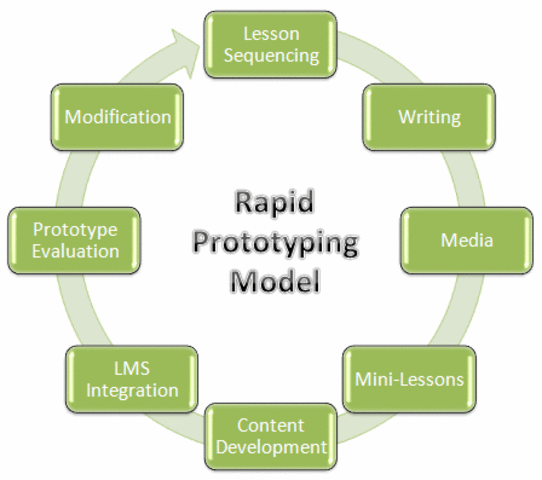 Lesson Sequencing

Writing

Media

Mini-Lessons

Content Development

LMS Integration

Prototype Evaluation

Modification

Rapid Prototyping Model